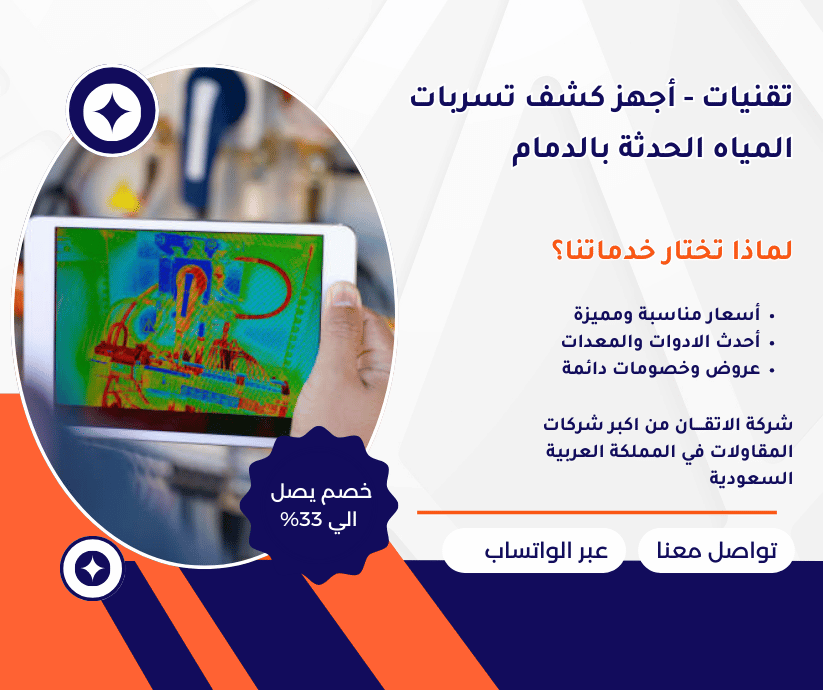 تقنيات - أجهز كشف تسربات المياه الحدثة بالدمام

لماذا تختار خدماتنا؟

• أسعار مناسبة ومميزة
• أحدث الادوات والمعدات
• عروض وخصومات دائمة

شركة الاتقـان من اكبر شركات المقاولات في المملكة العربية السعودية

خصم يصل الي 33%

تواصل معنا

عبر الواتساب